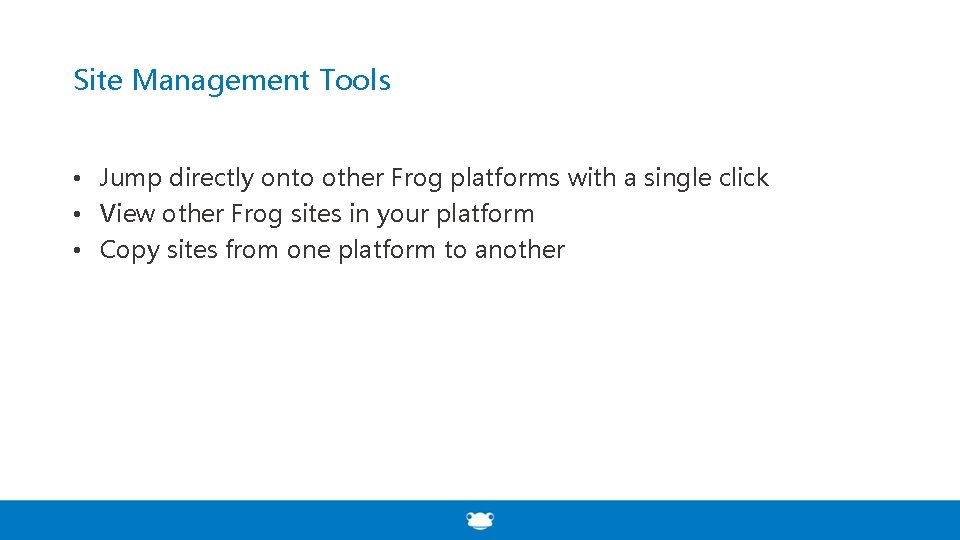 Site Management Tools

• Jump directly onto other Frog platforms with a single click
• View other Frog sites in your platform
• Copy sites from one platform to another